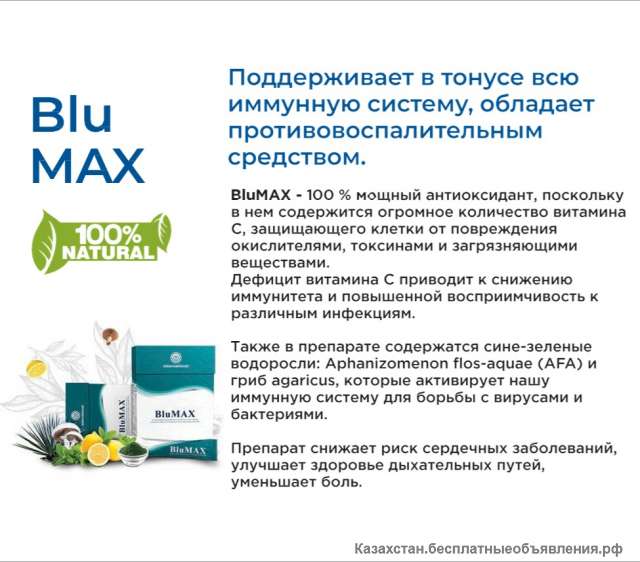 Blu MAX

100% NATURAL

BluMAX

BluMAX

BluMAX

Поддерживает в тонусе всю иммунную систему, обладает противовоспалительным средством.

BluMAX - 100 % мощный антиоксидант, поскольку в нем содержится огромное количество витамина С, защищающего клетки от повреждения окислителями, токсинами и загрязняющими веществами.
Дефицит витамина С приводит к снижению иммунитета и повышенной восприимчивость к различным инфекциям.

Также в препарате содержатся сине-зеленые водоросли: Aphanizomenon flos-aquae (AFA) и гриб agaricus, которые активирует нашу иммунную систему для борьбы с вирусами и бактериями.

Препарат снижает риск сердечных заболеваний, улучшает здоровье дыхательных путей, уменьшает боль.

Казахстан.бесплатныеобъявления.рф